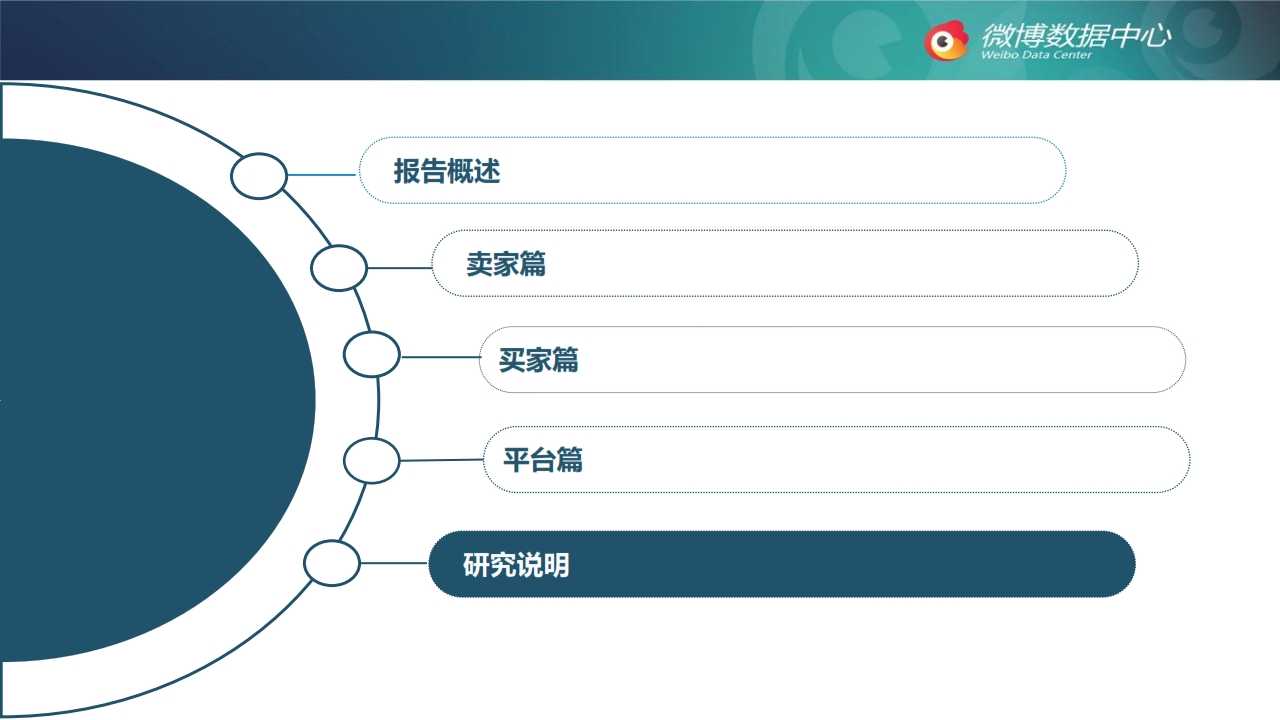 微博数据中心
Weibo Data Center

报告概述

卖家篇

买家篇

平台篇

研究说明